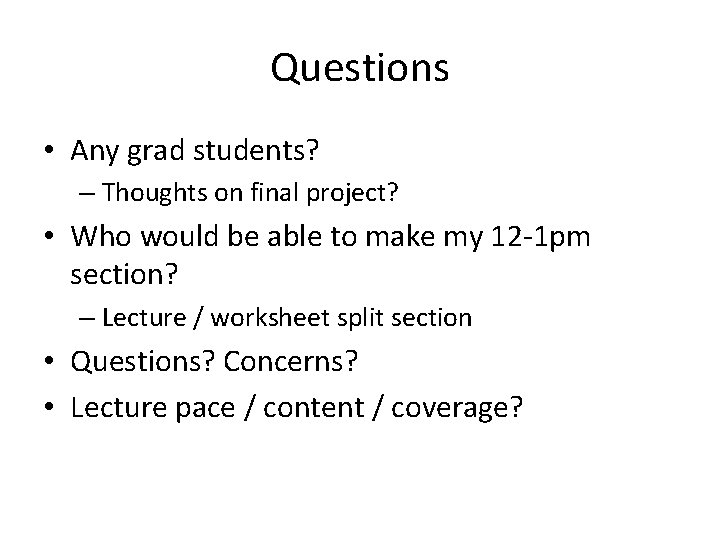 Questions

• Any grad students?
– Thoughts on final project?
• Who would be able to make my 12-1pm section?
– Lecture / worksheet split section
• Questions? Concerns?
• Lecture pace / content / coverage?